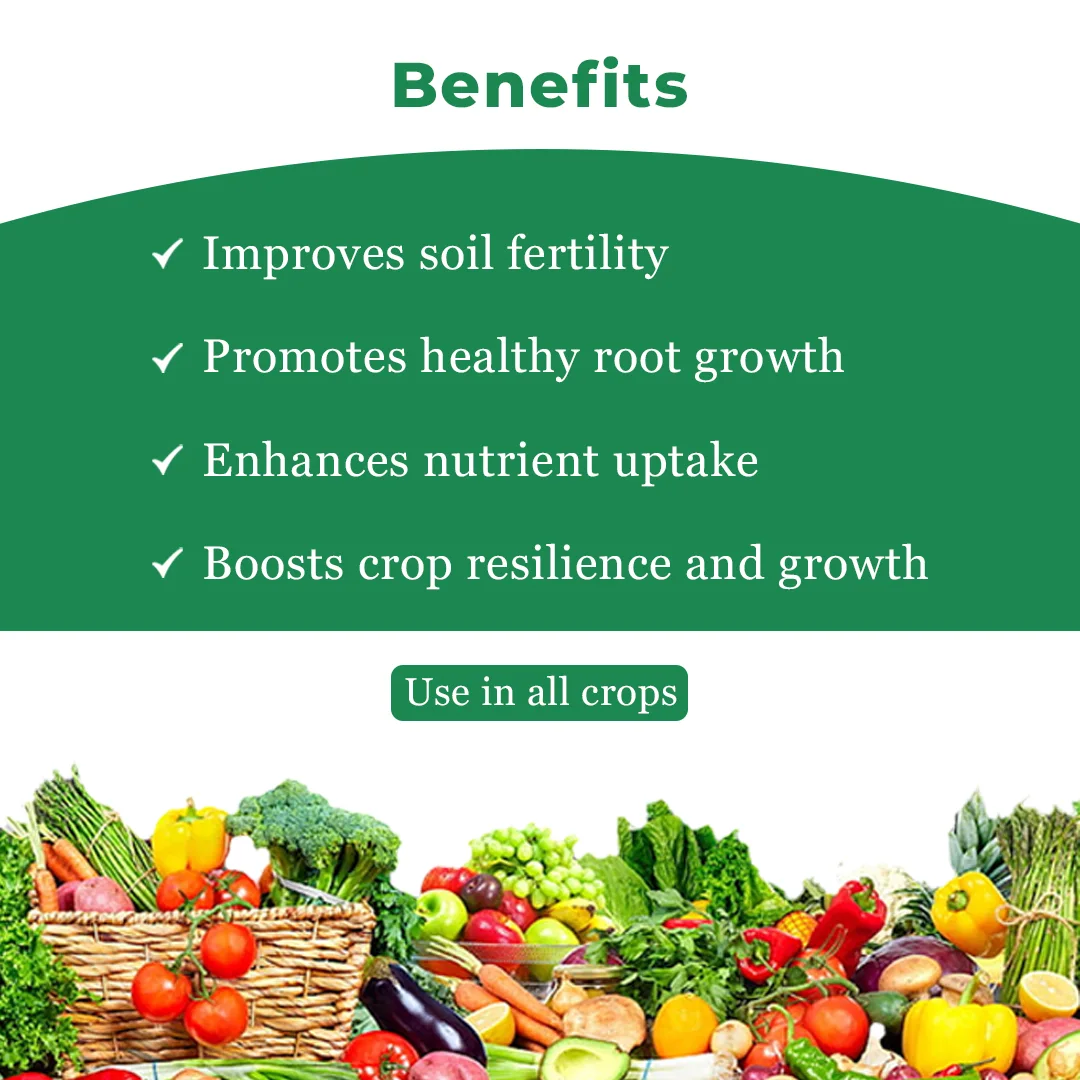 Benefits

✓ Improves soil fertility

✓ Promotes healthy root growth

✓ Enhances nutrient uptake

✓ Boosts crop resilience and growth

Use in all crops